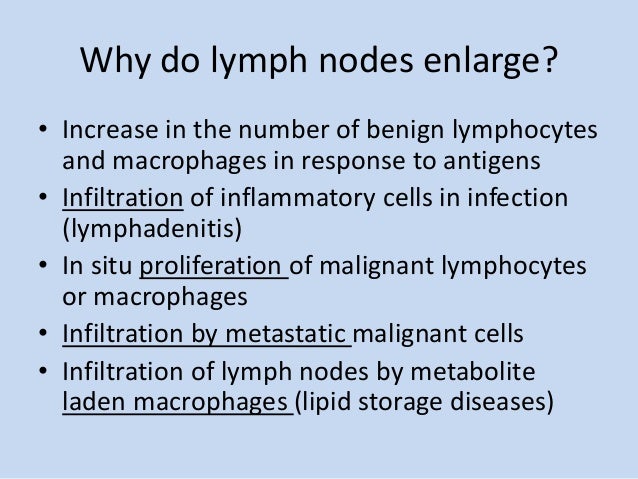 Why do lymph nodes enlarge?

• Increase in the number of benign lymphocytes and macrophages in response to antigens
• Infiltration of inflammatory cells in infection (lymphadenitis)
• In situ proliferation of malignant lymphocytes or macrophages
• Infiltration by metastatic malignant cells
• Infiltration of lymph nodes by metabolite laden macrophages (lipid storage diseases)